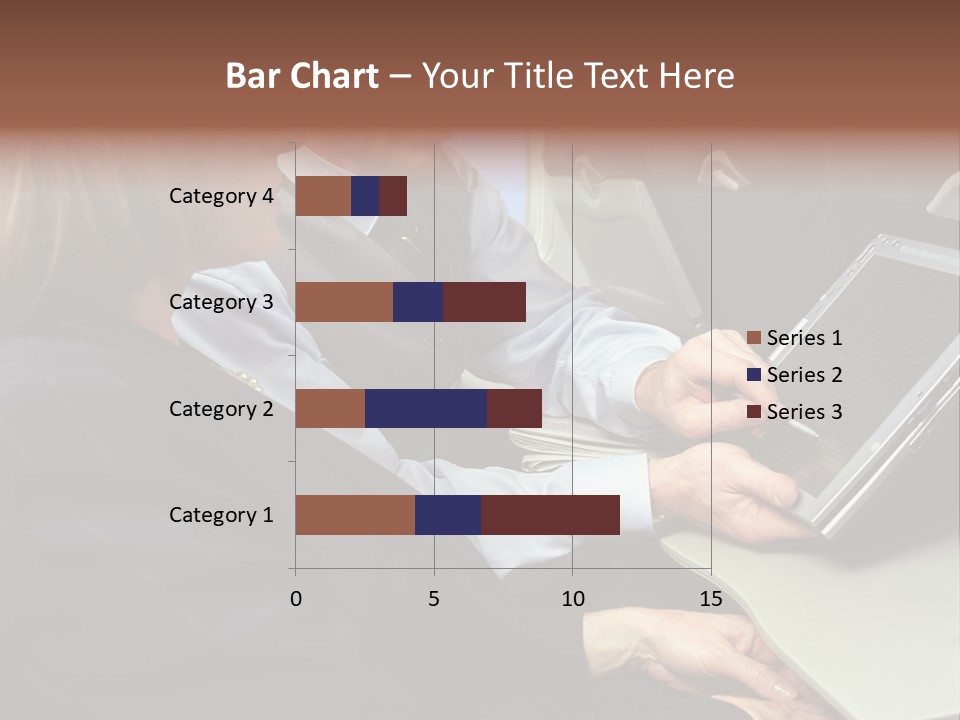 Bar Chart – Your Title Text Here

Category 4
Category 3
Category 2
Category 1

0
5
10
15

Series 1
Series 2
Series 3